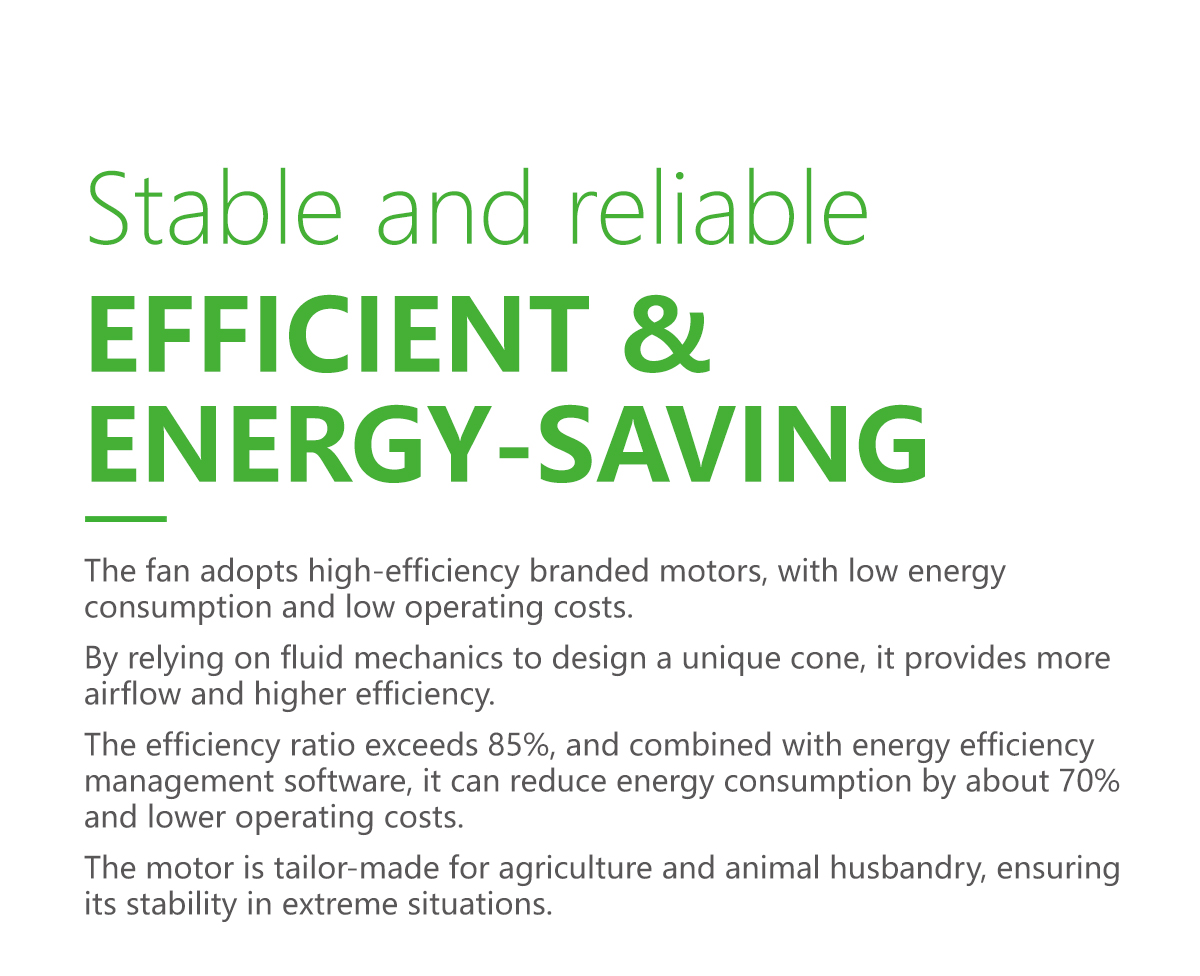 Stable and reliable
EFFICIENT & ENERGY-SAVING

The fan adopts high-efficiency branded motors, with low energy consumption and low operating costs.

By relying on fluid mechanics to design a unique cone, it provides more airflow and higher efficiency.

The efficiency ratio exceeds 85%, and combined with energy efficiency management software, it can reduce energy consumption by about 70% and lower operating costs.

The motor is tailor-made for agriculture and animal husbandry, ensuring its stability in extreme situations.